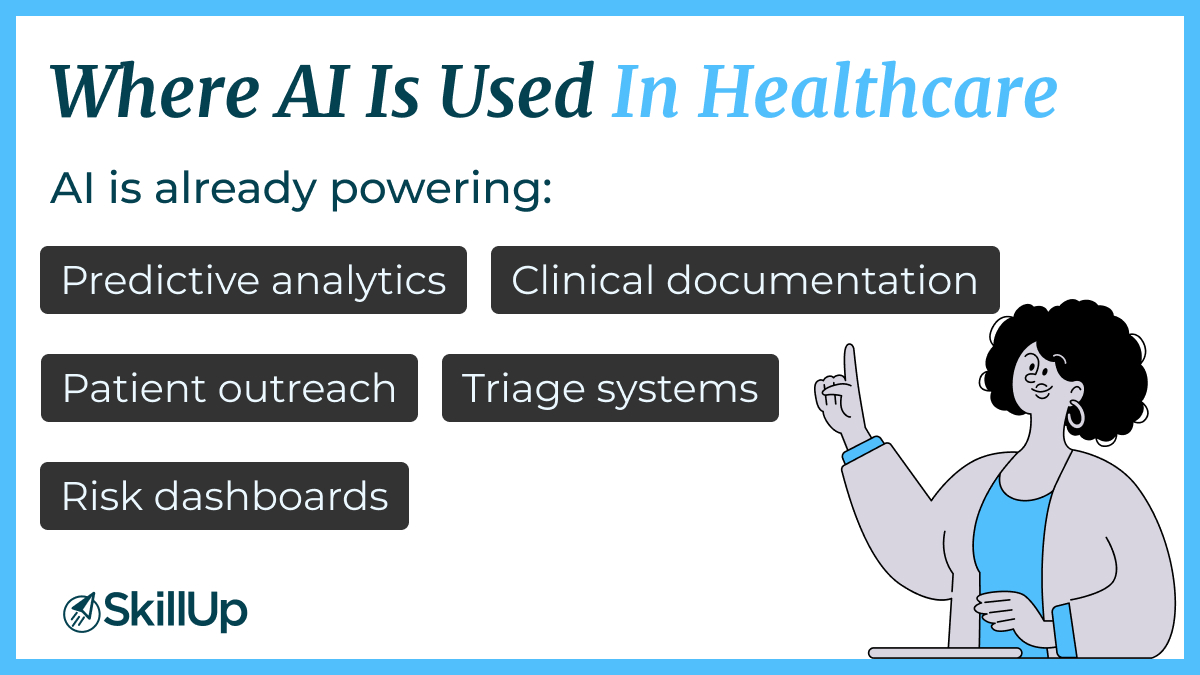 Where AI Is Used In Healthcare

AI is already powering:

Predictive analytics

Clinical documentation

Patient outreach

Triage systems

Risk dashboards

SkillUp